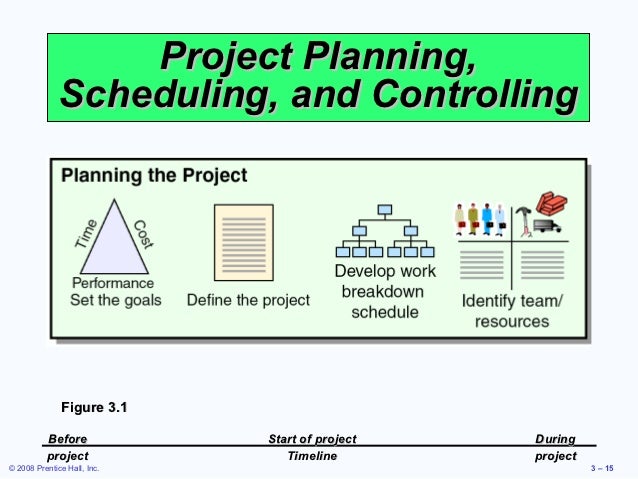 Project Planning, Scheduling, and Controlling

Planning the Project

Time
Cost
Performance
Set the goals

Define the project

Develop work breakdown schedule

Identify team/ resources

Figure 3.1

Before project

Start of project
Timeline

During project

© 2008 Prentice Hall, Inc.

3 – 15